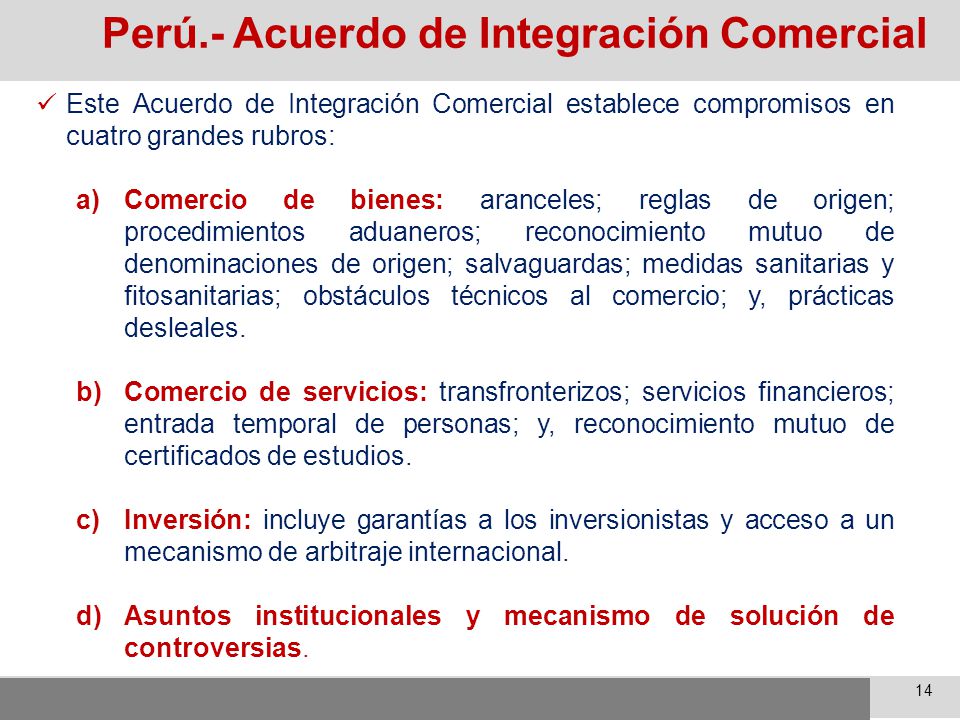 Perú.- Acuerdo de Integración Comercial

✓ Este Acuerdo de Integración Comercial establece compromisos en cuatro grandes rubros:

a) Comercio de bienes: aranceles; reglas de origen; procedimientos aduaneros; reconocimiento mutuo de denominaciones de origen; salvaguardas; medidas sanitarias y fitosanitarias; obstáculos técnicos al comercio; y, prácticas desleales.

b) Comercio de servicios: transfronterizos; servicios financieros; entrada temporal de personas; y, reconocimiento mutuo de certificados de estudios.

c) Inversión: incluye garantías a los inversionistas y acceso a un mecanismo de arbitraje internacional.

d) Asuntos institucionales y mecanismo de solución de controversias.

14